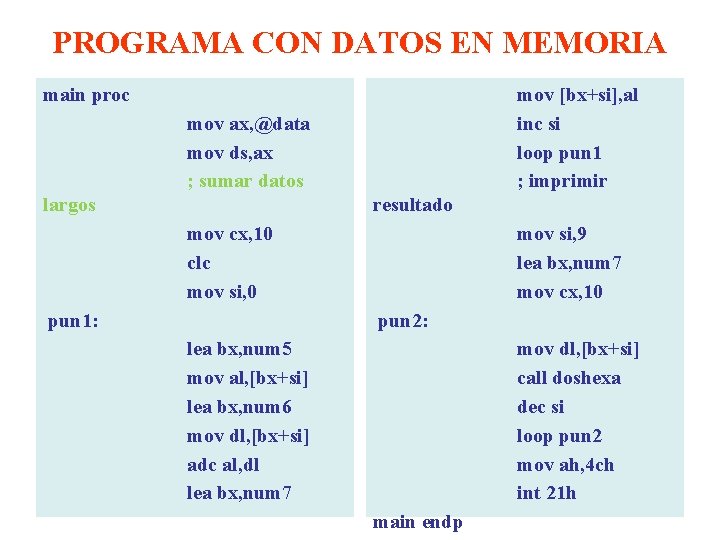 PROGRAMA CON DATOS EN MEMORIA

main proc
mov ax,@data
mov ds,ax
; sumar datos
largos
mov cx,10
clc
mov si,0
pun1:
lea bx,num5
mov al,[bx+si]
lea bx,num6
mov dl,[bx+si]
adc al,dl
lea bx,num7

mov [bx+si],al
inc si
loop pun1
; imprimir
resultado
mov si,9
lea bx,num7
mov cx,10
pun2:
mov dl,[bx+si]
call doshexa
dec si
loop pun2
mov ah,4ch
int 21h
main endp